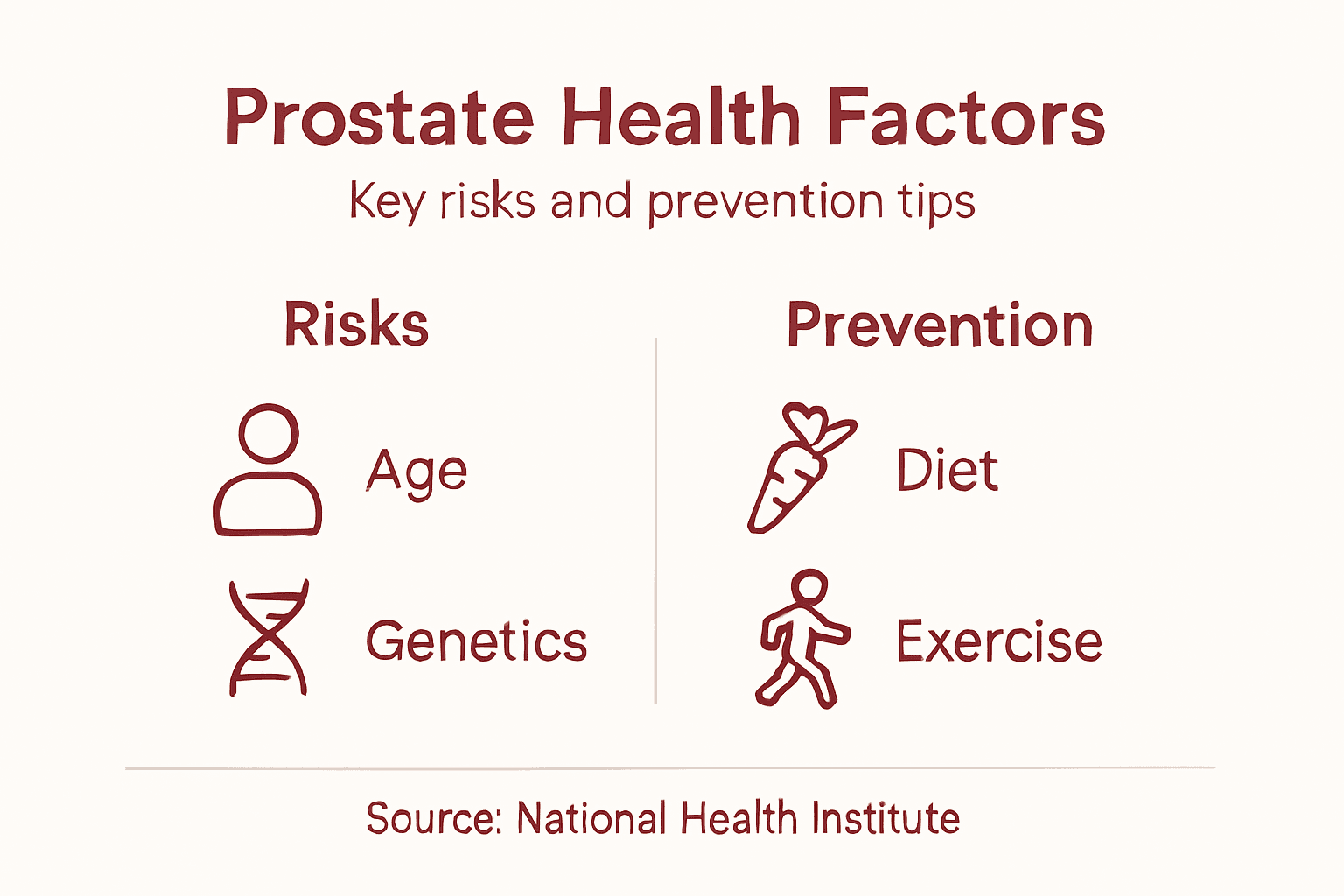 Prostate Health Factors

Key risks and prevention tips

Risks

Age

Genetics

Prevention

Diet

Exercise

Source: National Health Institute